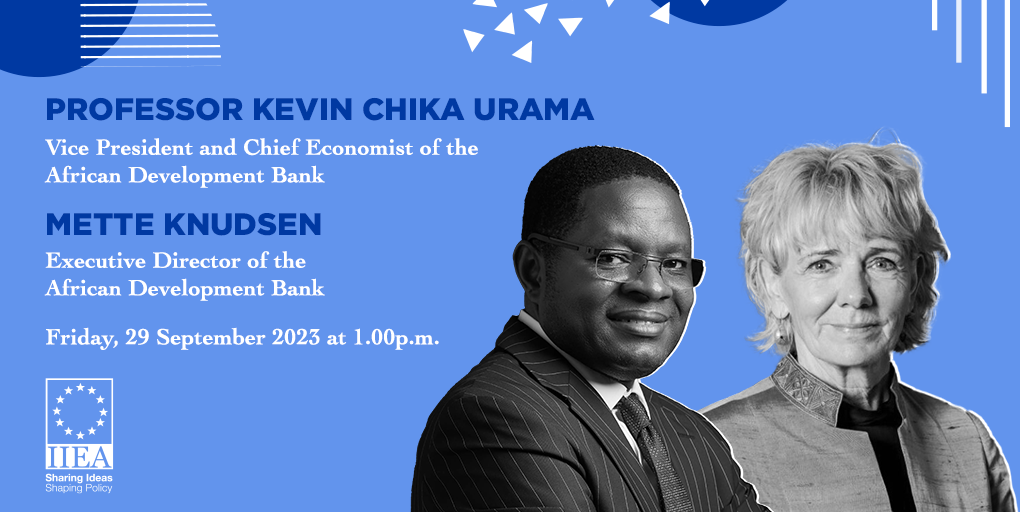 PROFESSOR KEVIN CHIKA URAMA

Vice President and Chief Economist of the African Development Bank

METTE KNUDSEN

Executive Director of the African Development Bank

Friday, 29 September 2023 at 1.00p.m.

IIEA
Sharing Ideas
Shaping Policy